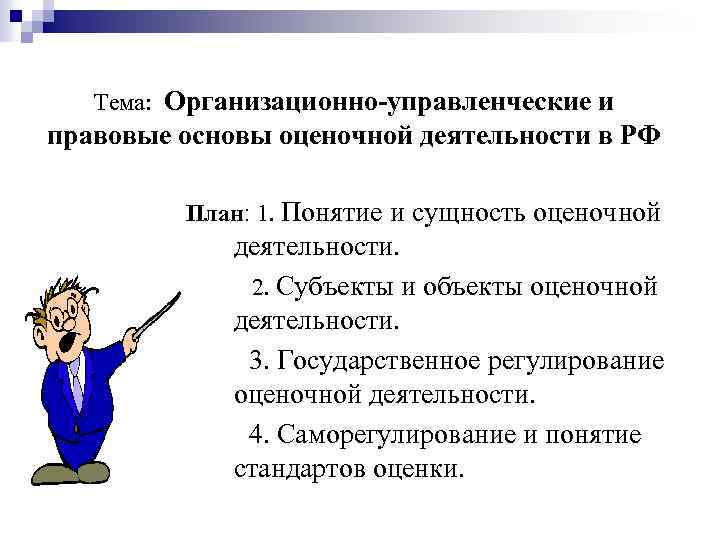 Тема: Организационно-управленческие и правовые основы оценочной деятельности в РФ

План: 1. Понятие и сущность оценочной деятельности.

2. Субъекты и объекты оценочной деятельности.

3. Государственное регулирование оценочной деятельности.

4. Саморегулирование и понятие стандартов оценки.